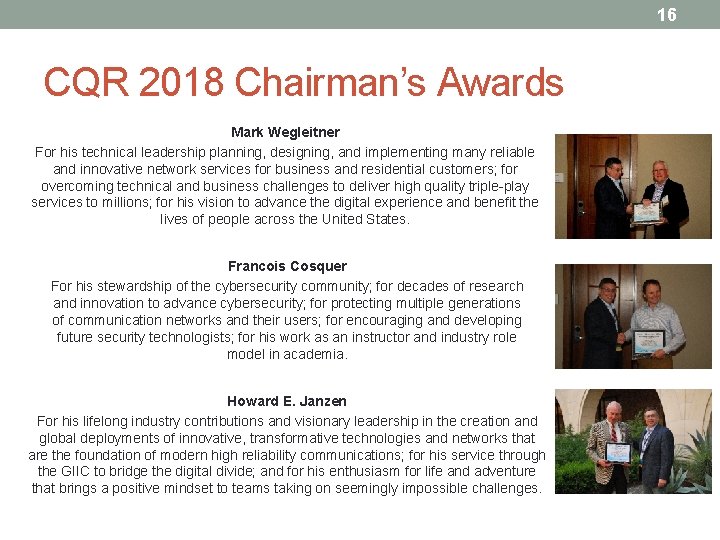 16

CQR 2018 Chairman's Awards

Mark Wegleitner

For his technical leadership planning, designing, and implementing many reliable and innovative network services for business and residential customers; for overcoming technical and business challenges to deliver high quality triple-play services to millions; for his vision to advance the digital experience and benefit the lives of people across the United States.

Francois Cosquer

For his stewardship of the cybersecurity community; for decades of research and innovation to advance cybersecurity; for protecting multiple generations of communication networks and their users; for encouraging and developing future security technologists; for his work as an instructor and industry role model in academia.

Howard E. Janzen

For his lifelong industry contributions and visionary leadership in the creation and global deployments of innovative, transformative technologies and networks that are the foundation of modern high reliability communications; for his service through the GIIC to bridge the digital divide; and for his enthusiasm for life and adventure that brings a positive mindset to teams taking on seemingly impossible challenges.